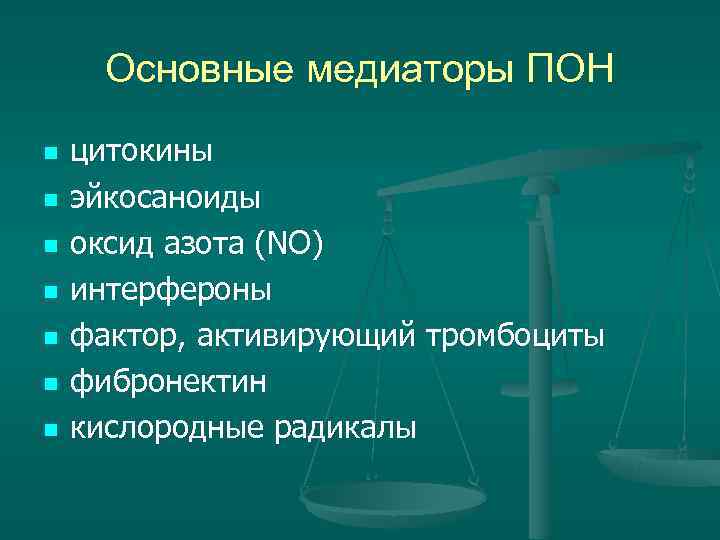 Основные медиаторы ПОН

- цитокины
- эйкосаноиды
- оксид азота (NO)
- интерфероны
- фактор, активирующий тромбоциты
- фибронектин
- кислородные радикалы